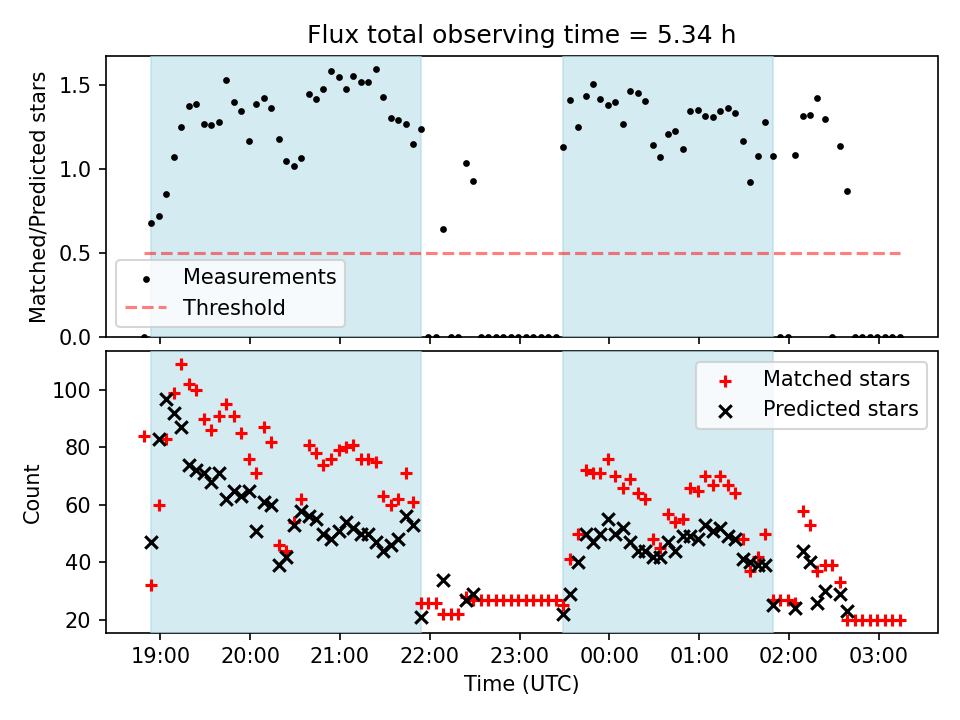 Flux total observing time = 5.34 h

Matched/Predicted stars

1.5
1.0
0.5
0.0

Measurements
Threshold

Count

100
80
60
40
20

Matched stars
Predicted stars

19:00 20:00 21:00 22:00 23:00 00:00 01:00 02:00 03:00

Time (UTC)